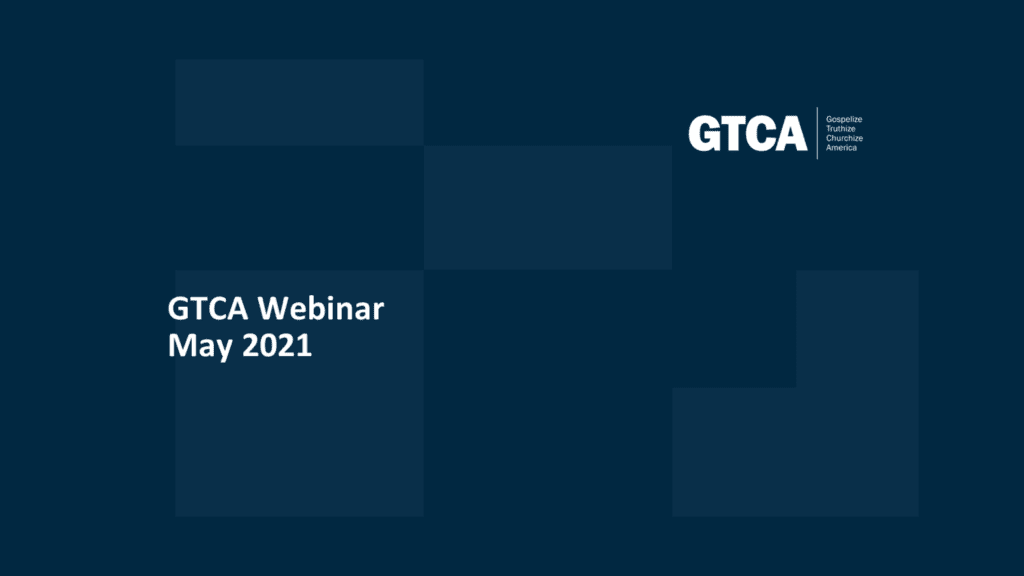 GTCA
Gospelize
Truthize
Churchize
America

GTCA Webinar
May 2021